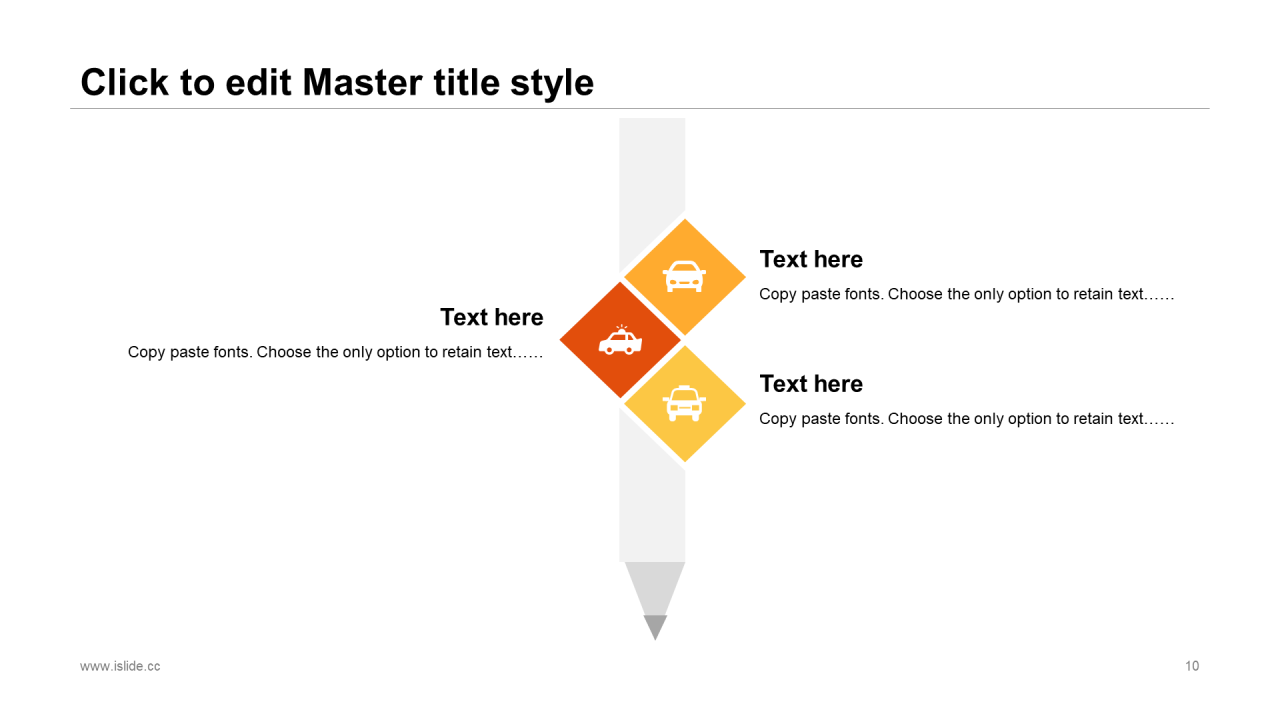 Click to edit Master title style

Text here

Copy paste fonts. Choose the only option to retain text……

Text here

Copy paste fonts. Choose the only option to retain text……

Text here

Copy paste fonts. Choose the only option to retain text……

www.islide.cc

10